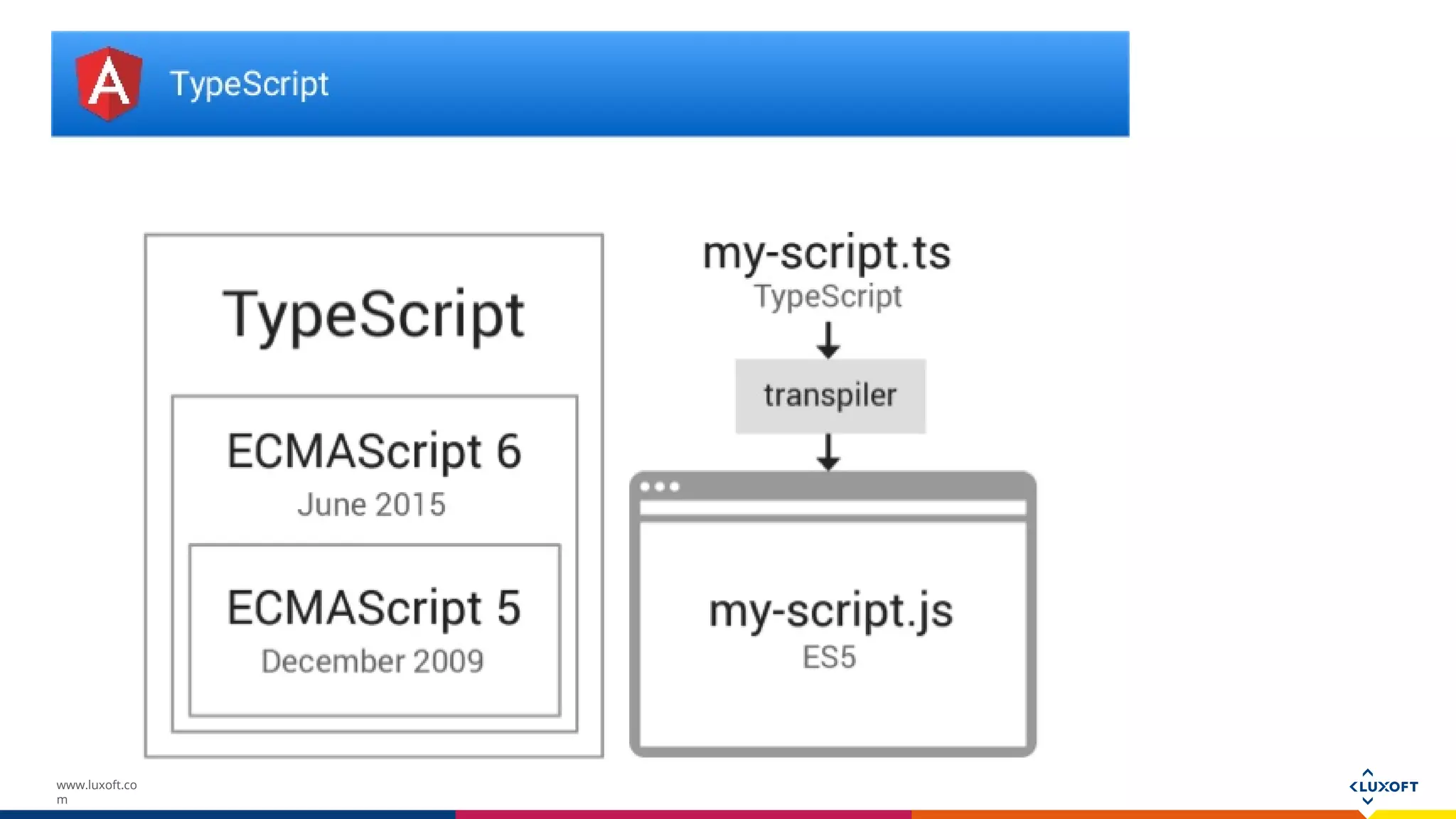 A TypeScript

TypeScript

ECMAScript 6
June 2015

ECMAScript 5
December 2009

my-script.ts
TypeScript

transpiler

my-script.js
ES5

www.luxoft.com

LUXOFT